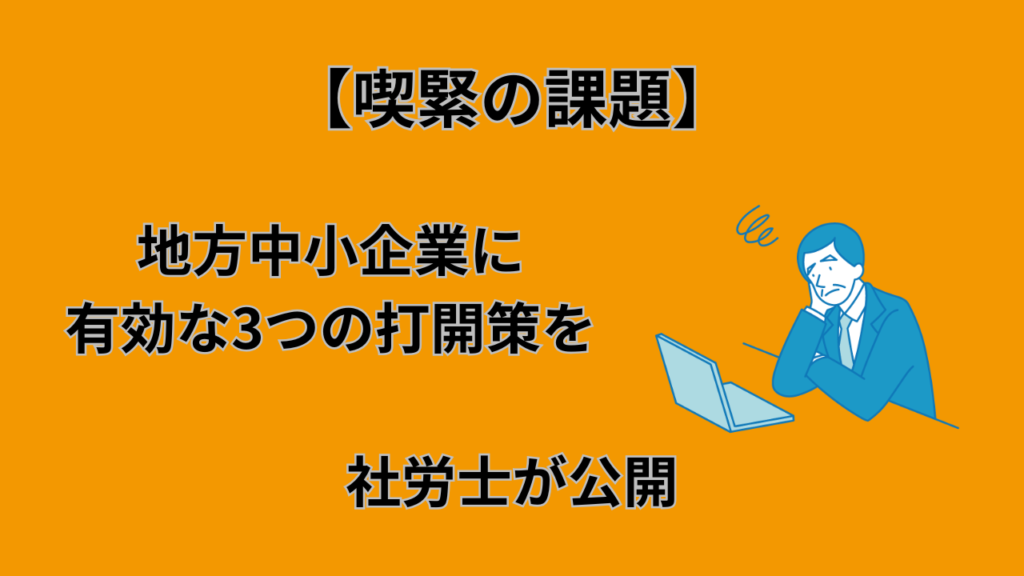 【喫緊の課題】

地方中小企業に
有効な3つの打開策を

社労士が公開